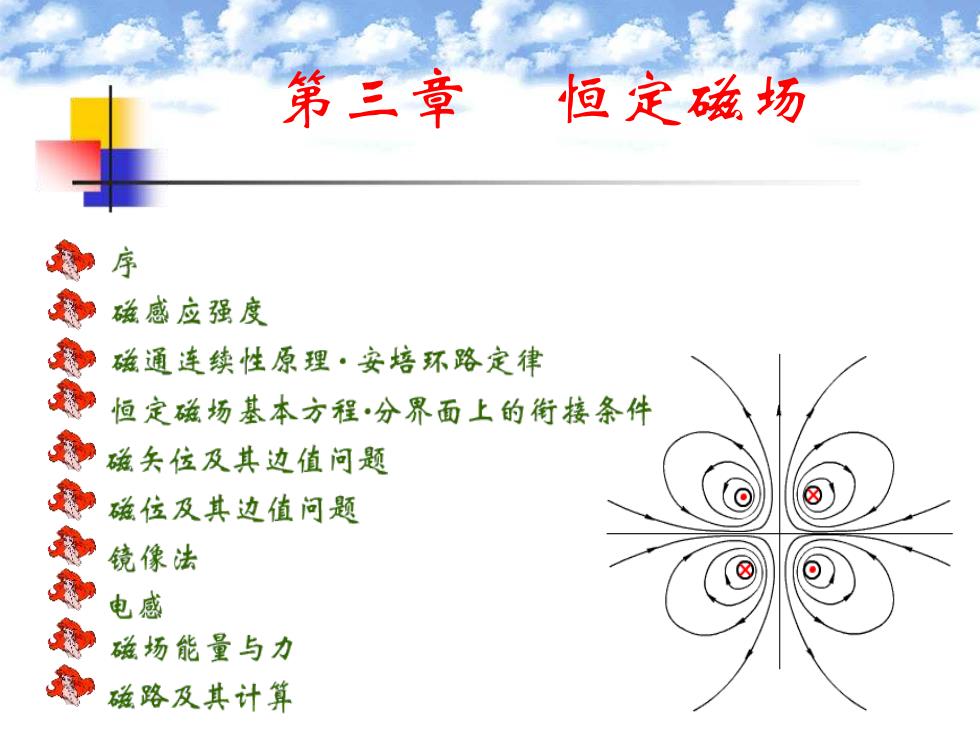 第三章　恒定磁场

序
磁感应强度
磁通连续性原理 · 安培环路定律
恒定磁场基本方程·分界面上的衔接条件
磁矢位及其边值问题
磁位及其边值问题
镜像法
电感
磁场能量与力
磁路及其计算